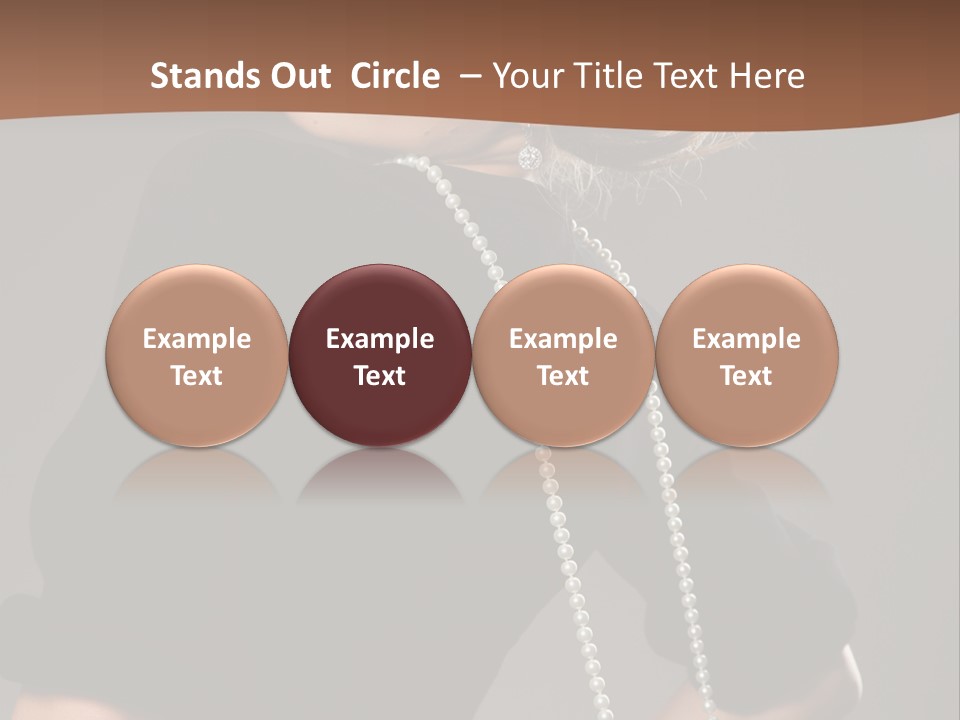 Stands Out Circle – Your Title Text Here

Example Text

Example Text

Example Text

Example Text